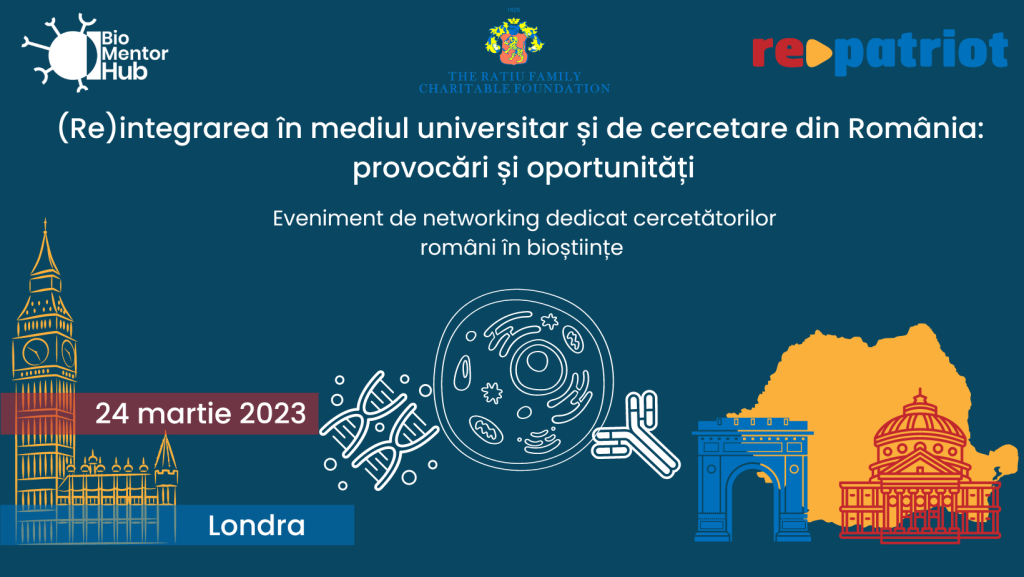 Bio Mentor Hub

THE RATIU FAMILY CHARITABLE FOUNDATION

repatriot

(Re)integrarea în mediul universitar și de cercetare din România: provocări și oportunități

Eveniment de networking dedicat cercetătorilor români în bioștiințe

24 martie 2023

Londra